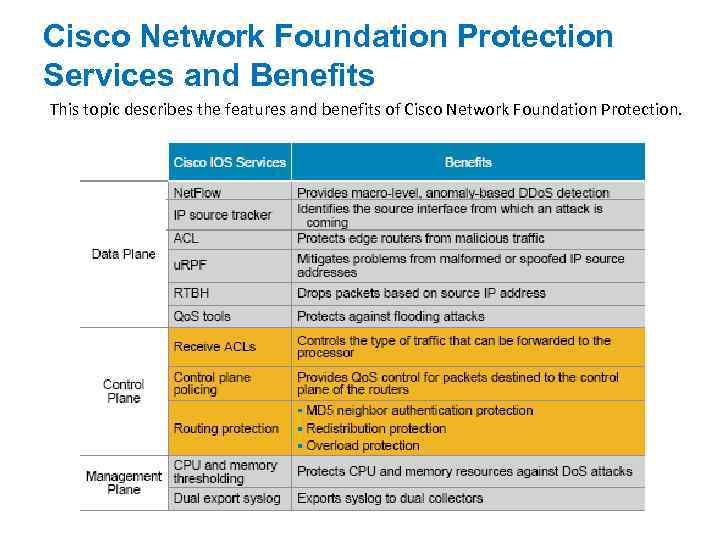 Cisco Network Foundation Protection Services and Benefits

This topic describes the features and benefits of Cisco Network Foundation Protection.

| | Cisco IOS Services | Benefits |
|---|---|---|
| Data Plane | NetFlow | Provides macro-level, anomaly-based DDoS detection |
| | IP source tracker | Identifies the source interface from which an attack is coming |
| | ACL | Protects edge routers from malicious traffic |
| | uRPF | Mitigates problems from malformed or spoofed IP source addresses |
| | RTBH | Drops packets based on source IP address |
| | QoS tools | Protects against flooding attacks |
| Control Plane | Receive ACLs | Controls the type of traffic that can be forwarded to the processor |
| | Control plane policing | Provides QoS control for packets destined to the control plane of the routers |
| | Routing protection | ▪ MD5 neighbor authentication protection ▪ Redistribution protection ▪ Overload protection |
| Management Plane | CPU and memory thresholding | Protects CPU and memory resources against DoS attacks |
| | Dual export syslog | Exports syslog to dual collectors |